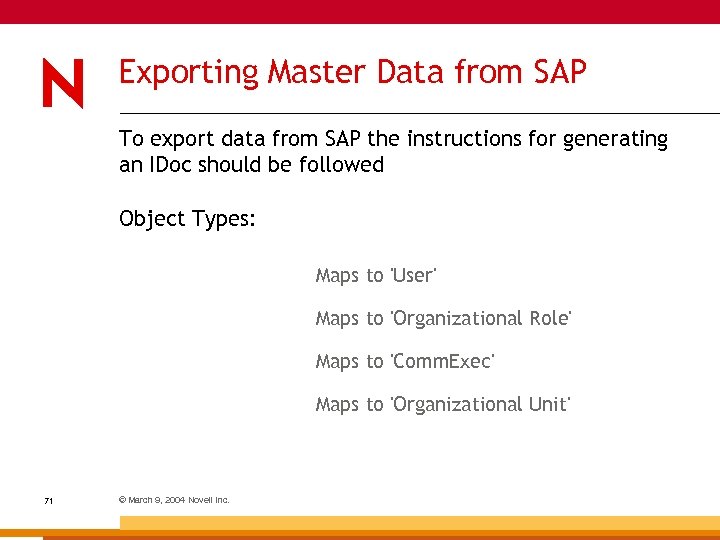 N

Exporting Master Data from SAP

To export data from SAP the instructions for generating an IDoc should be followed

Object Types:

Maps to 'User'

Maps to 'Organizational Role'

Maps to 'CommExec'

Maps to 'Organizational Unit'

71

© March 9, 2004 Novell Inc.